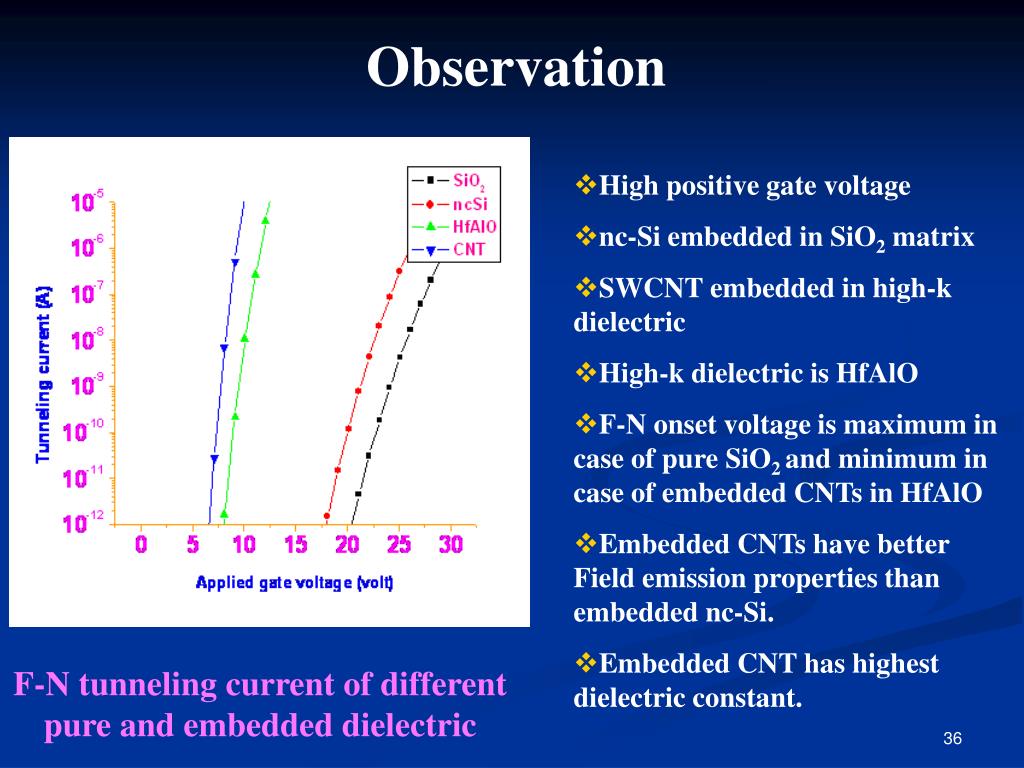 Observation

$SiO_2$
ncSi
HfAlO
CNT

$10^{-5}$
$10^{-6}$
$10^{-7}$
$10^{-8}$
$10^{-9}$
$10^{-10}$
$10^{-11}$
$10^{-12}$

Tunneling current (A)

0 5 10 15 20 25 30

Applied gate voltage (volt)

F-N tunneling current of different pure and embedded dielectric

❖High positive gate voltage

❖nc-Si embedded in $SiO_2$ matrix

❖SWCNT embedded in high-k dielectric

❖High-k dielectric is HfAlO

❖F-N onset voltage is maximum in case of pure $SiO_2$ and minimum in case of embedded CNTs in HfAlO

❖Embedded CNTs have better Field emission properties than embedded nc-Si.

❖Embedded CNT has highest dielectric constant.

36